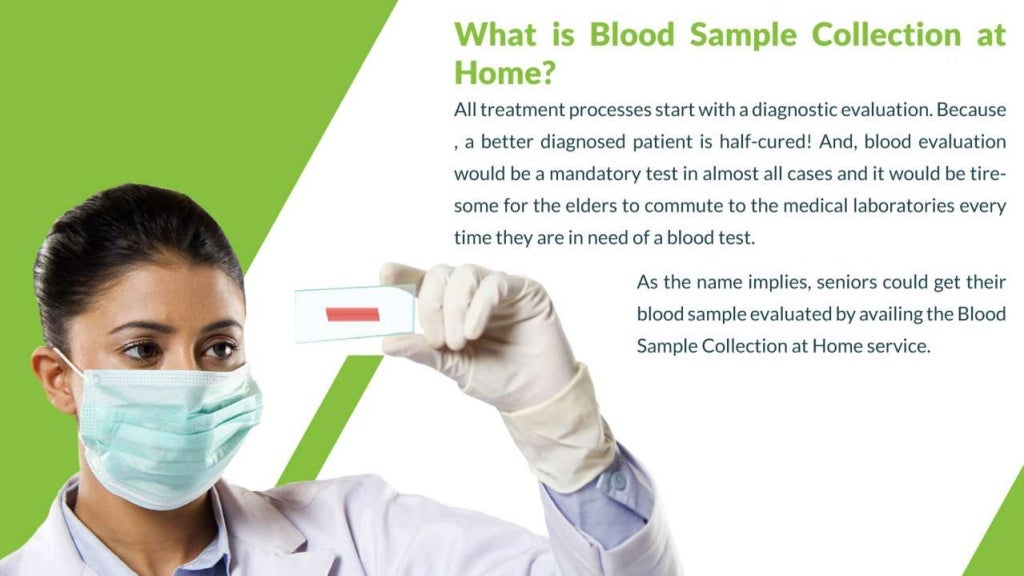 What is Blood Sample Collection at Home?

All treatment processes start with a diagnostic evaluation. Because , a better diagnosed patient is half-cured! And, blood evaluation would be a mandatory test in almost all cases and it would be tiresome for the elders to commute to the medical laboratories every time they are in need of a blood test.

As the name implies, seniors could get their blood sample evaluated by availing the Blood Sample Collection at Home service.